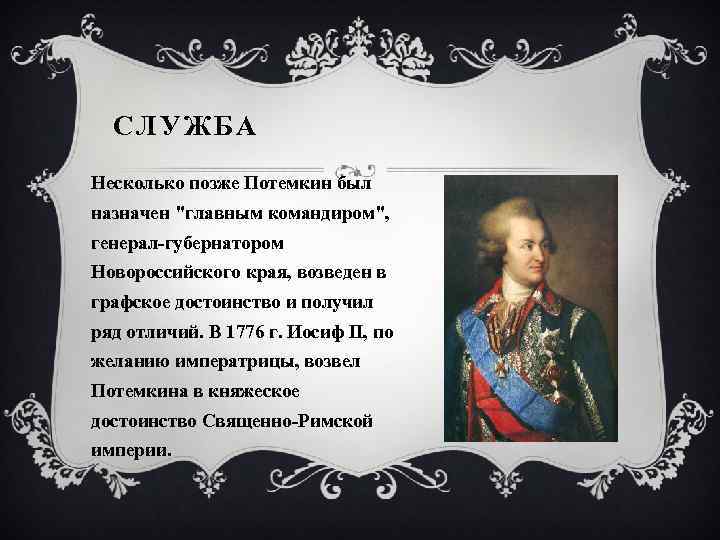 СЛУЖБА

Несколько позже Потемкин был назначен "главным командиром", генерал-губернатором Новороссийского края, возведен в графское достоинство и получил ряд отличий. В 1776 г. Иосиф II, по желанию императрицы, возвел Потемкина в княжеское достоинство Священно-Римской империи.